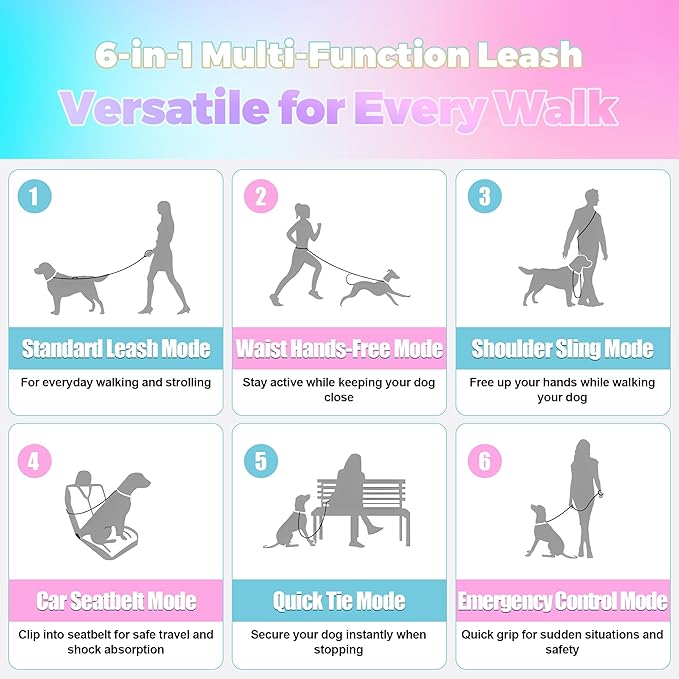 6-in-1 Multi-Function Leash
Versatile for Every Walk

1
Standard Leash Mode
For everyday walking and strolling

2
Waist Hands-Free Mode
Stay active while keeping your dog close

3
Shoulder Sling Mode
Free up your hands while walking your dog

4
Car Seatbelt Mode
Clip into seatbelt for safe travel and shock absorption

5
Quick Tie Mode
Secure your dog instantly when stopping

6
Emergency Control Mode
Quick grip for sudden situations and safety